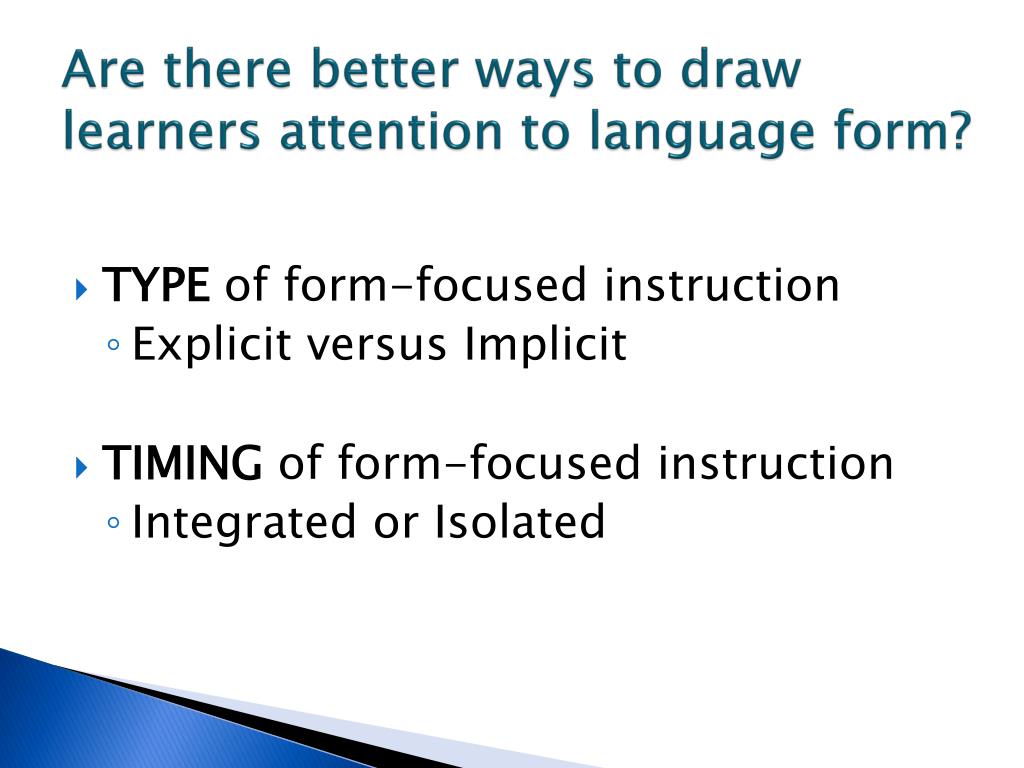 Are there better ways to draw learners attention to language form?

TYPE of form-focused instruction
Explicit versus Implicit

TIMING of form-focused instruction
Integrated or Isolated